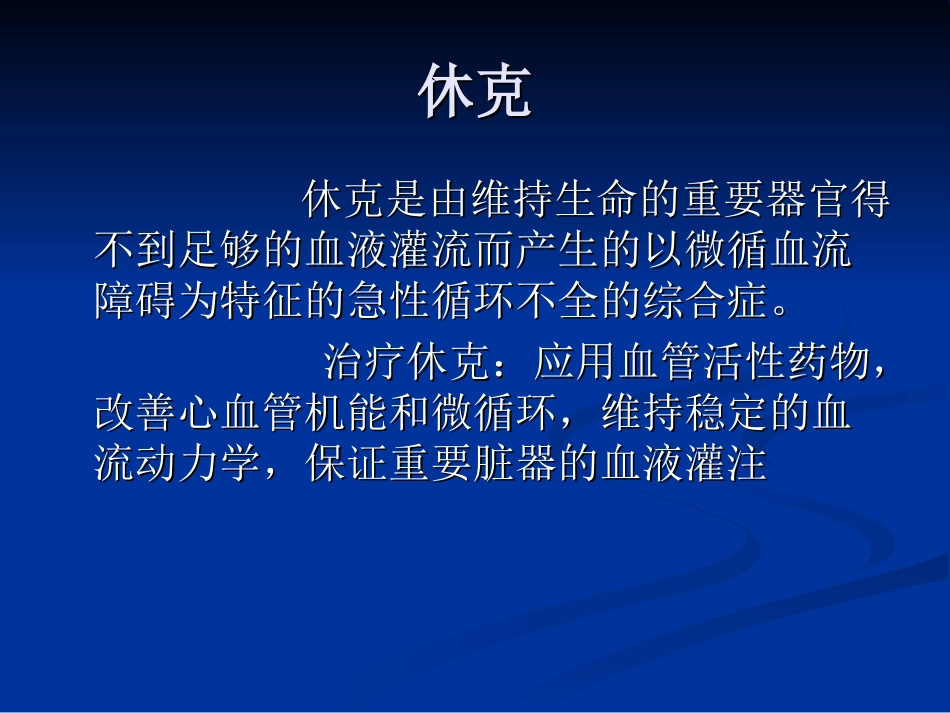 休克

休克是由维持生命的重要器官得不到足够的血液灌流而产生的以微循血流障碍为特征的急性循环不全的综合症。

治疗休克：应用血管活性药物，改善心血管机能和微循环，维持稳定的血流动力学，保证重要脏器的血液灌注